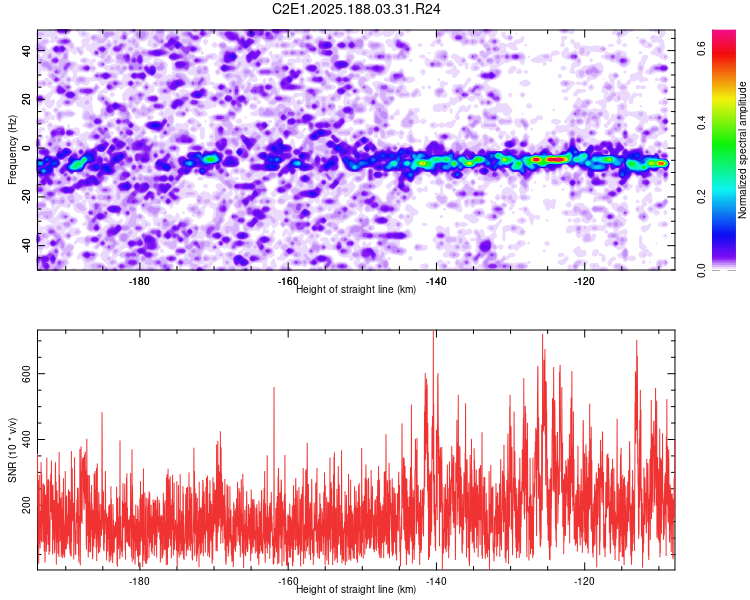 C2E1.2025.188.03.31.R24

Frequency (Hz)
40
20
0
-20
-40
-180
-160
-140
-120
Height of straight line (km)

Normalized spectral amplitude
0.0
0.2
0.4
0.6

SNR (10 * v/v)
600
400
200
-180
-160
-140
-120
Height of straight line (km)